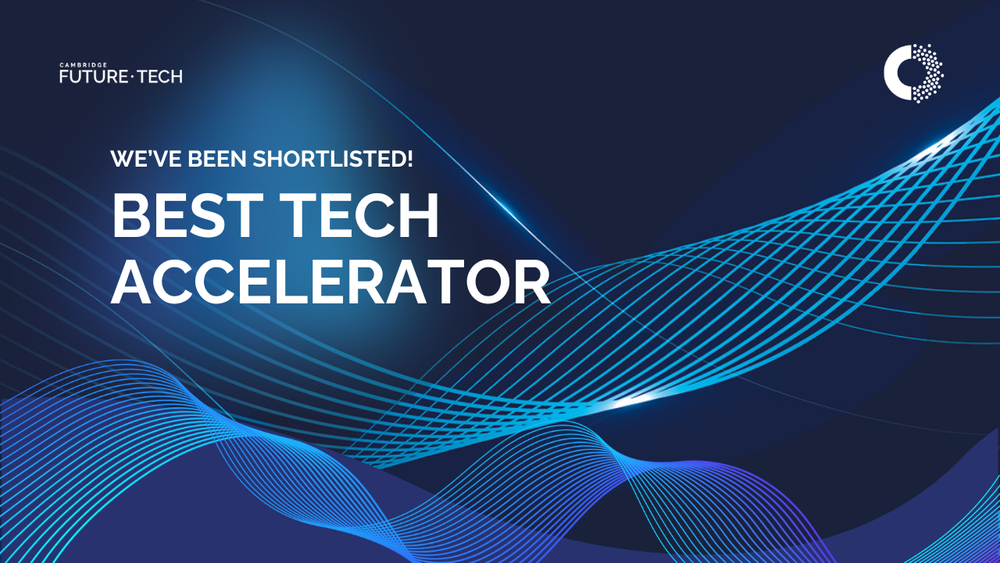 CAMBRIDGE
FUTURE·TECH

WE'VE BEEN SHORTLISTED!

BEST TECH ACCELERATOR